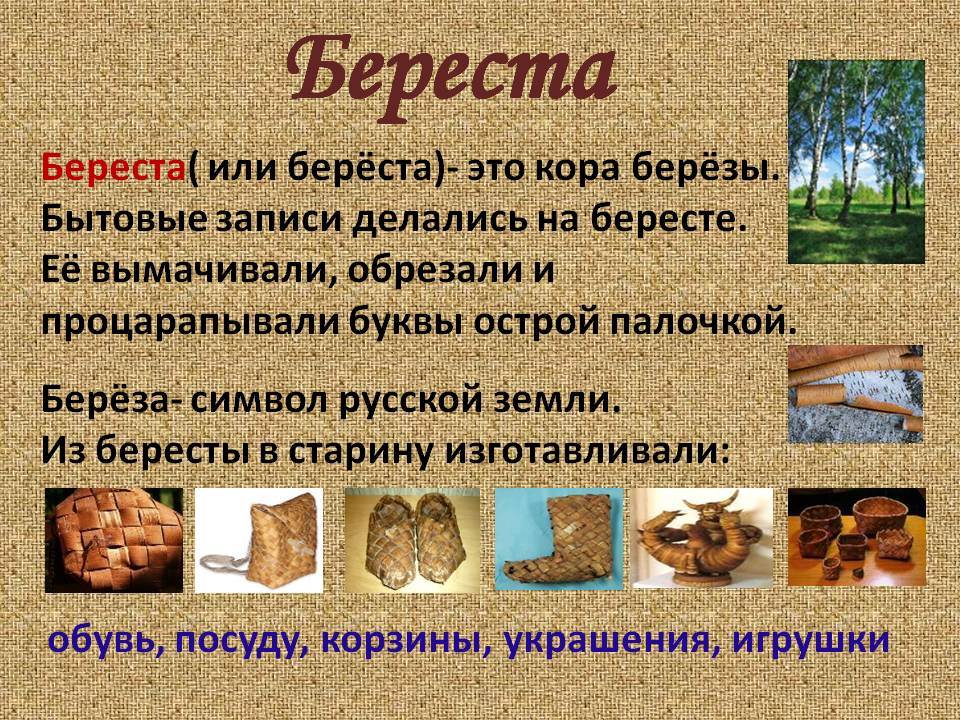 Береста

Береста( или берёста)- это кора берёзы. Бытовые записи делались на бересте. Её вымачивали, обрезали и процарапывали буквы острой палочкой.

Берёза- символ русской земли. Из бересты в старину изготавливали:

обувь, посуду, корзины, украшения, игрушки